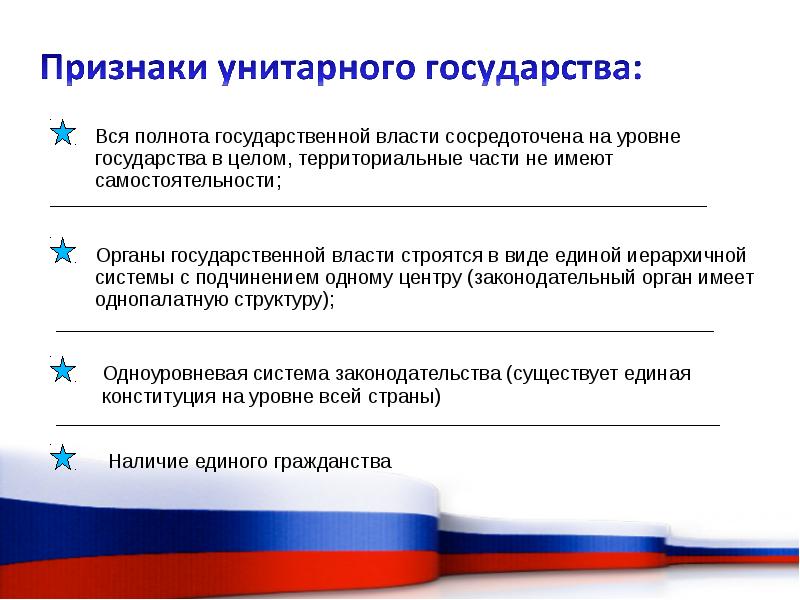 Признаки унитарного государства:

Вся полнота государственной власти сосредоточена на уровне государства в целом, территориальные части не имеют самостоятельности;

Органы государственной власти строятся в виде единой иерархичной системы с подчинением одному центру (законодательный орган имеет однопалатную структуру);

Одноуровневая система законодательства (существует единая конституция на уровне всей страны)

Наличие единого гражданства